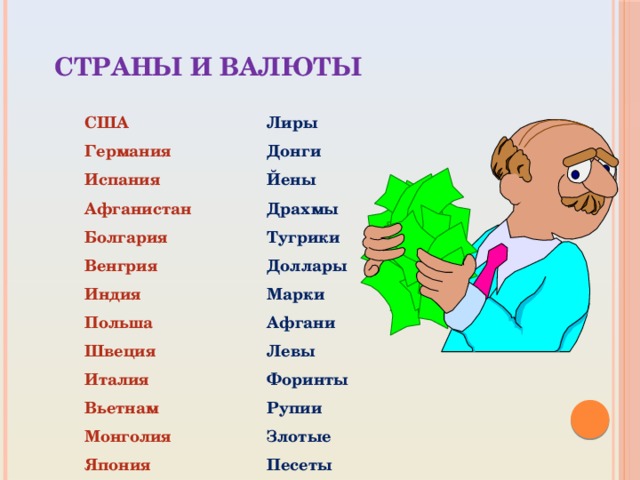 СТРАНЫ И ВАЛЮТЫ

США
Германия
Испания
Афганистан
Болгария
Венгрия
Индия
Польша
Швеция
Италия
Вьетнам
Монголия
Япония

Лиры
Донги
Йены
Драхмы
Тугрики
Доллары
Марки
Афгани
Левы
Форинты
Рупии
Злотые
Песеты